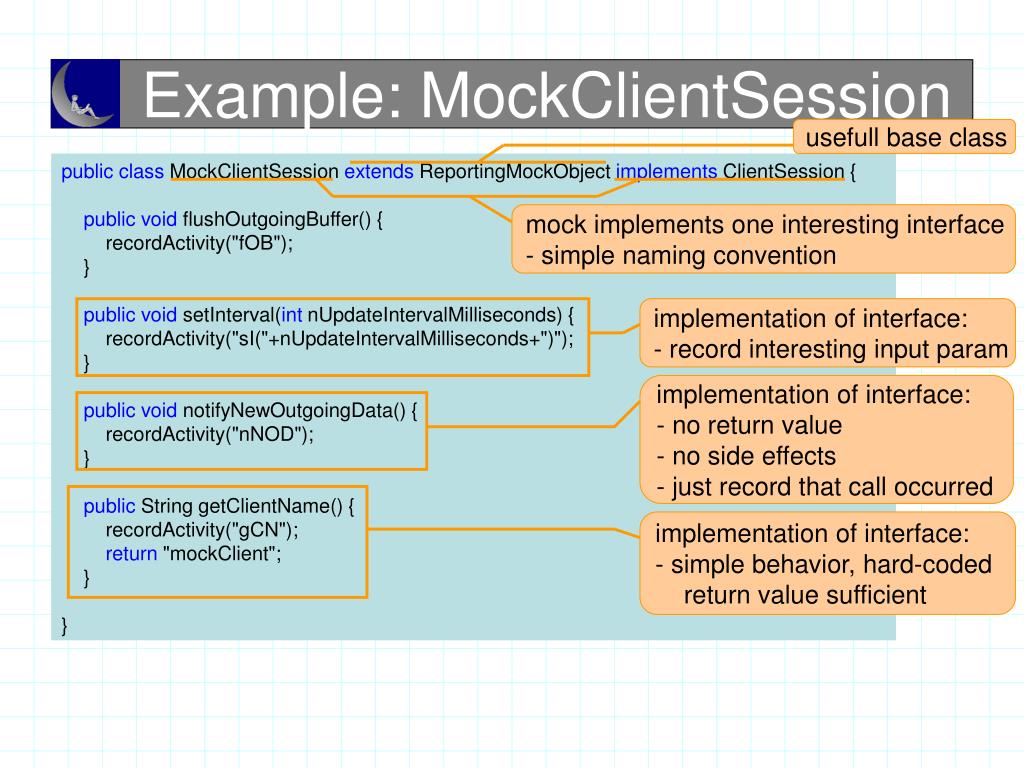 Example: MockClientSession

usefull base class

public class MockClientSession extends ReportingMockObject implements ClientSession {

public void flushOutgoingBuffer() {
recordActivity("fOB");
}

public void setInterval(int nUpdateIntervalMilliseconds) {
recordActivity("sI("+nUpdateIntervalMilliseconds+")");
}

public void notifyNewOutgoingData() {
recordActivity("nNOD");
}

public String getClientName() {
recordActivity("gCN");
return "mockClient";
}

}

mock implements one interesting interface
- simple naming convention

implementation of interface:
- record interesting input param

implementation of interface:
- no return value
- no side effects
- just record that call occurred

implementation of interface:
- simple behavior, hard-coded return value sufficient